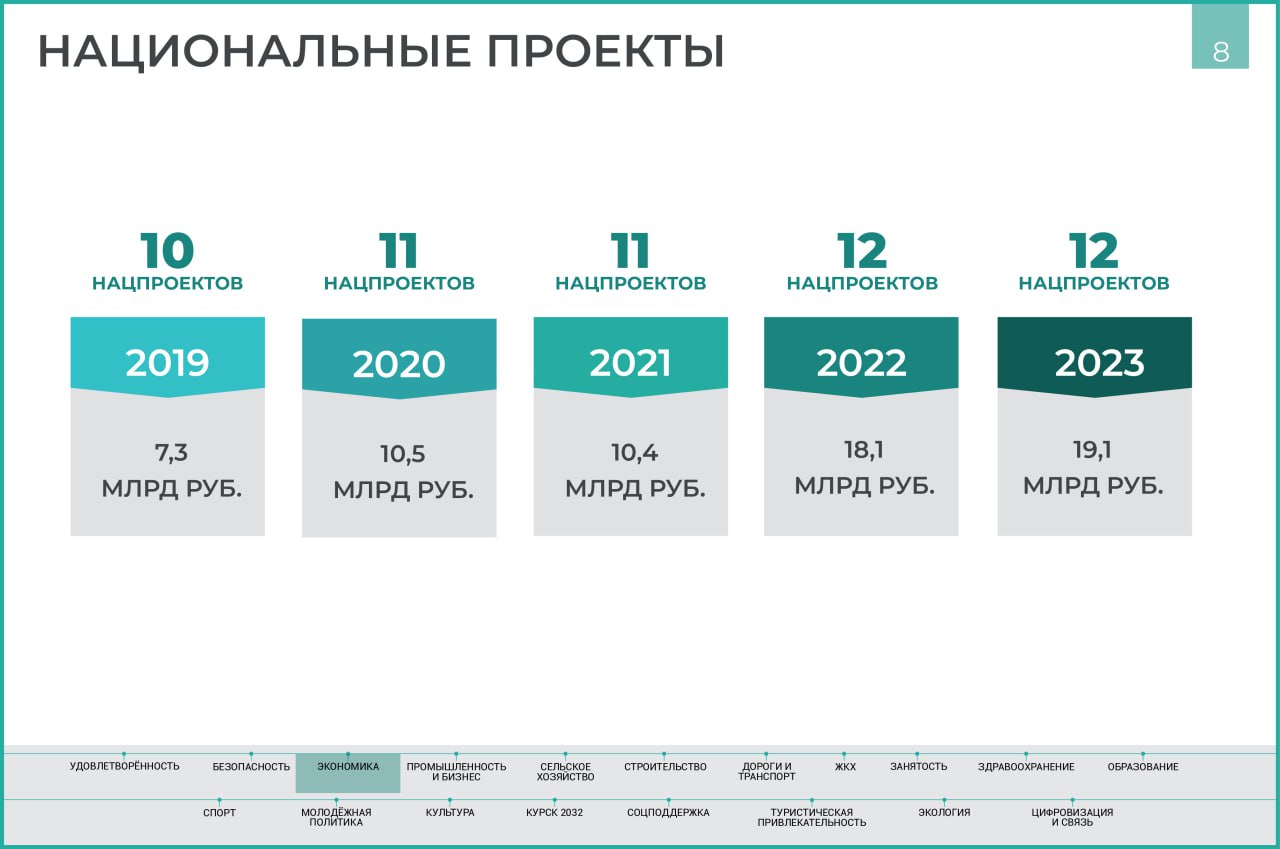 НАЦИОНАЛЬНЫЕ ПРОЕКТЫ

8

10
НАЦПРОЕКТОВ
2019
7,3
МЛРД РУБ.

11
НАЦПРОЕКТОВ
2020
10,5
МЛРД РУБ.

11
НАЦПРОЕКТОВ
2021
10,4
МЛРД РУБ.

12
НАЦПРОЕКТОВ
2022
18,1
МЛРД РУБ.

12
НАЦПРОЕКТОВ
2023
19,1
МЛРД РУБ.

УДОВЛЕТВОРЁННОСТЬ БЕЗОПАСНОСТЬ ЭКОНОМИКА ПРОМЫШЛЕННОСТЬ И БИЗНЕС СЕЛЬСКОЕ ХОЗЯЙСТВО СТРОИТЕЛЬСТВО ДОРОГИ И ТРАНСПОРТ ЖКХ ЗАНЯТОСТЬ ЗДРАВООХРАНЕНИЕ ОБРАЗОВАНИЕ

СПОРТ МОЛОДЁЖНАЯ ПОЛИТИКА КУЛЬТУРА КУРСК 2032 СОЦПОДДЕРЖКА ТУРИСТИЧЕСКАЯ ПРИВЛЕКАТЕЛЬНОСТЬ ЭКОЛОГИЯ ЦИФРОВИЗАЦИЯ И СВЯЗЬ